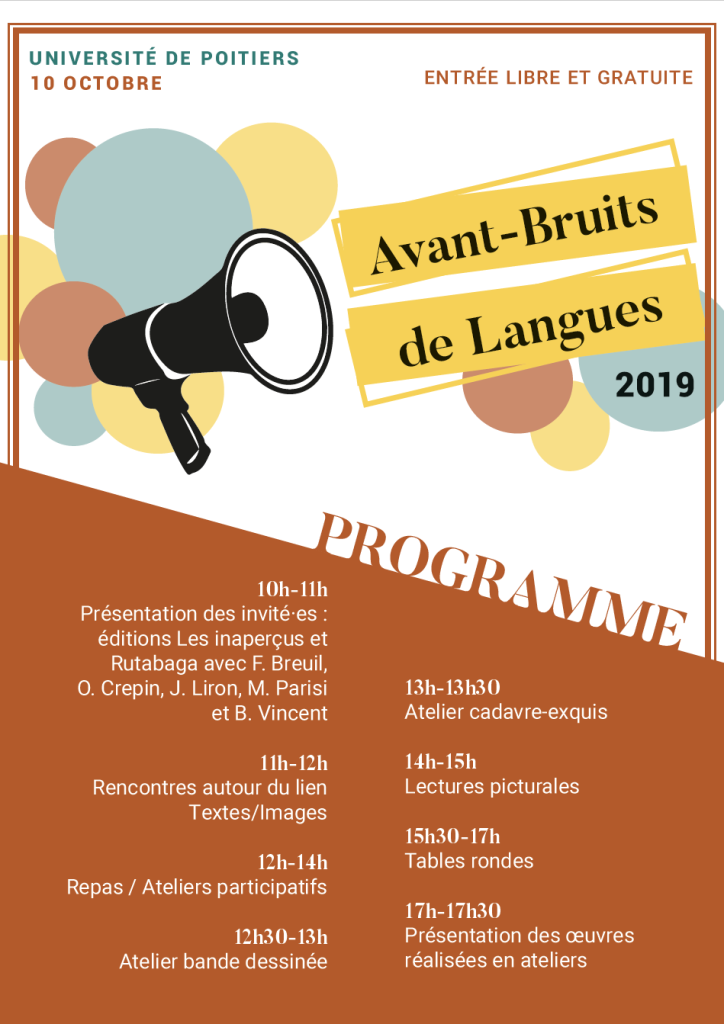 UNIVERSITÉ DE POITIERS
10 OCTOBRE

ENTRÉE LIBRE ET GRATUITE

Avant-Bruits de Langues

2019

PROGRAMME

10h-11h
Présentation des invité·es : éditions Les inaperçus et Rutabaga avec F. Breuil, O. Crepin, J. Liron, M. Parisi et B. Vincent

11h-12h
Rencontres autour du lien Textes/Images

12h-14h
Repas / Ateliers participatifs

12h30-13h
Atelier bande dessinée

13h-13h30
Atelier cadavre-exquis

14h-15h
Lectures picturales

15h30-17h
Tables rondes

17h-17h30
Présentation des œuvres réalisées en ateliers